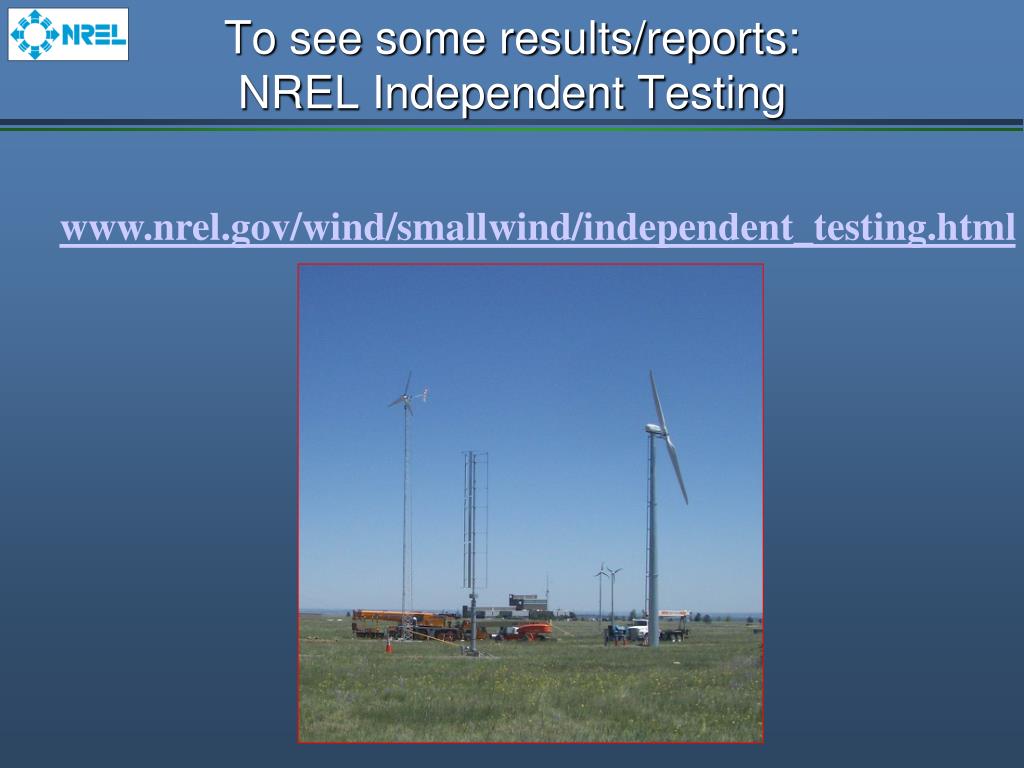 NREL

To see some results/reports:
NREL Independent Testing

www.nrel.gov/wind/smallwind/independent_testing.html